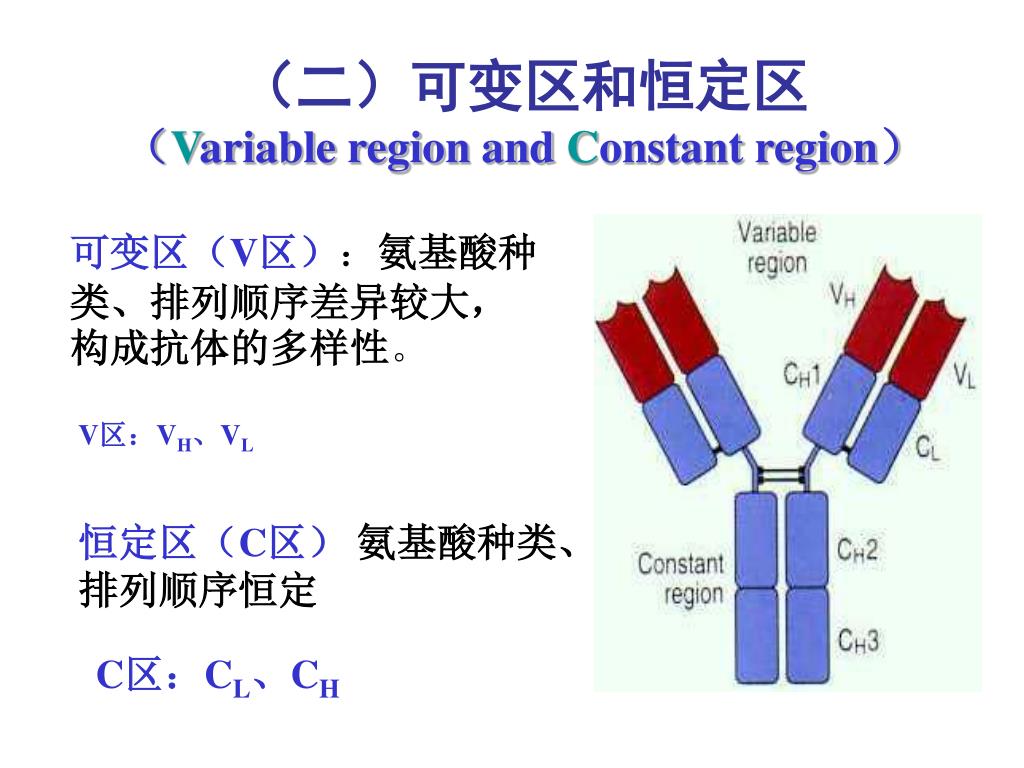 （二）可变区和恒定区
（Variable region and Constant region）

可变区（V区）：氨基酸种类、排列顺序差异较大，构成抗体的多样性。

V区：$V_H$、$V_L$

恒定区（C区） 氨基酸种类、排列顺序恒定

C区：$C_L$、$C_H$

Variable region

$V_H$

$C_H1$

$V_L$

$C_L$

Constant region

$C_H2$

$C_H3$